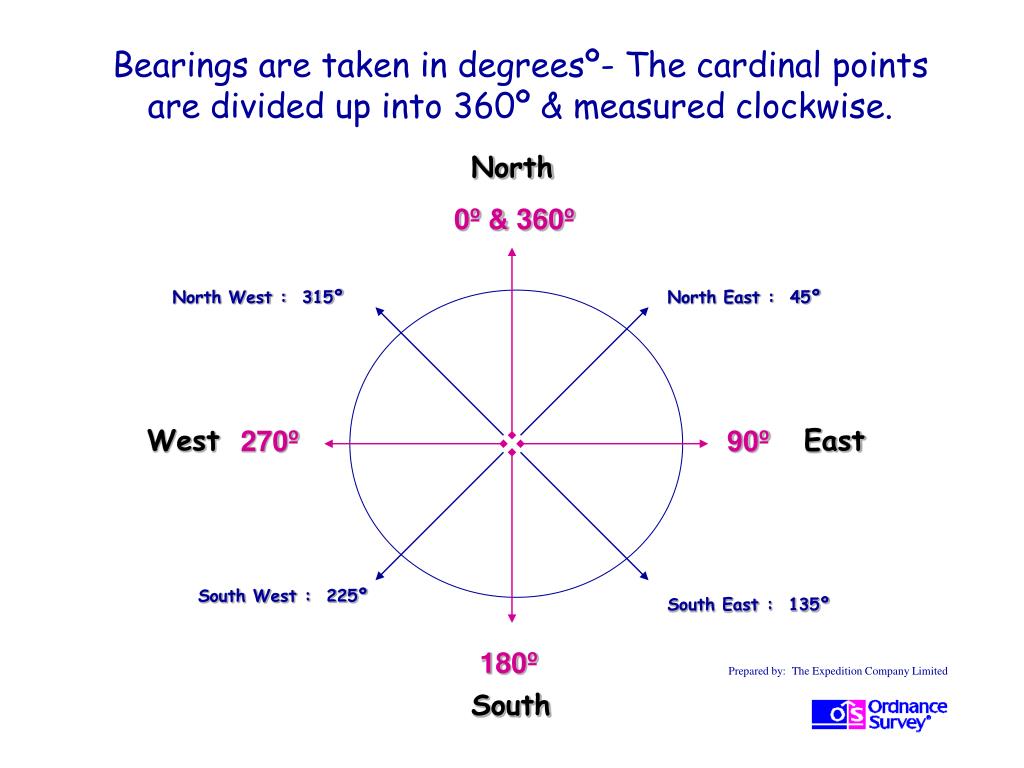 Bearings are taken in degreesº- The cardinal points are divided up into 360º & measured clockwise.

North

0º & 360º

North West : 315º

North East : 45º

West 270º

90º East

South West : 225º

South East : 135º

180º

South

Prepared by: The Expedition Company Limited

OS Ordnance Survey®